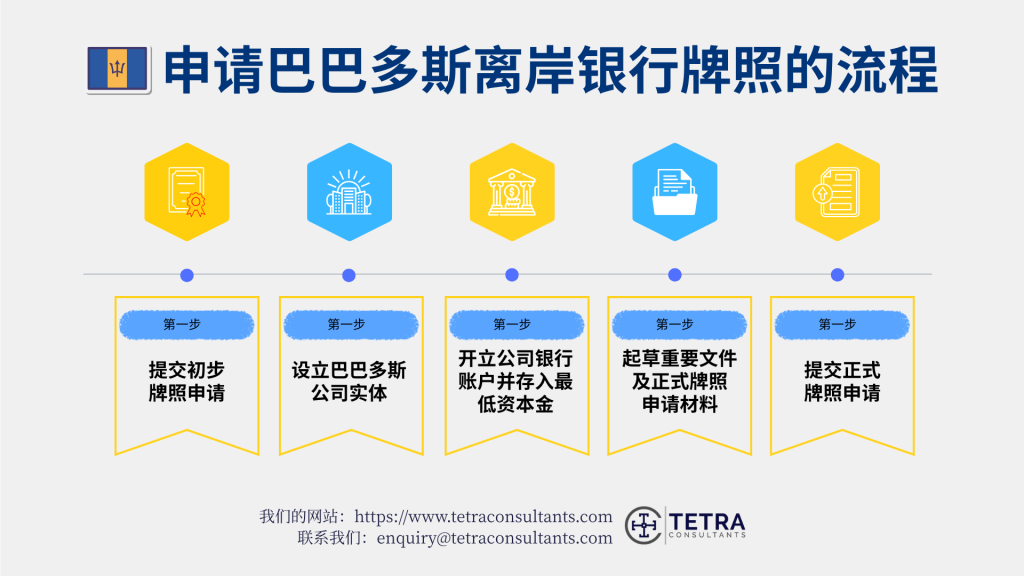 申请巴巴多斯离岸银行牌照的流程

第一步
提交初步牌照申请

第一步
设立巴巴多斯公司实体

第一步
开立公司银行账户并存入最低资本金

第一步
起草重要文件及正式牌照申请材料

第一步
提交正式牌照申请

我们的网站：https://www.tetraconsultants.com
联系我们：enquiry@tetraconsultants.com

TETRA
CONSULTANTS